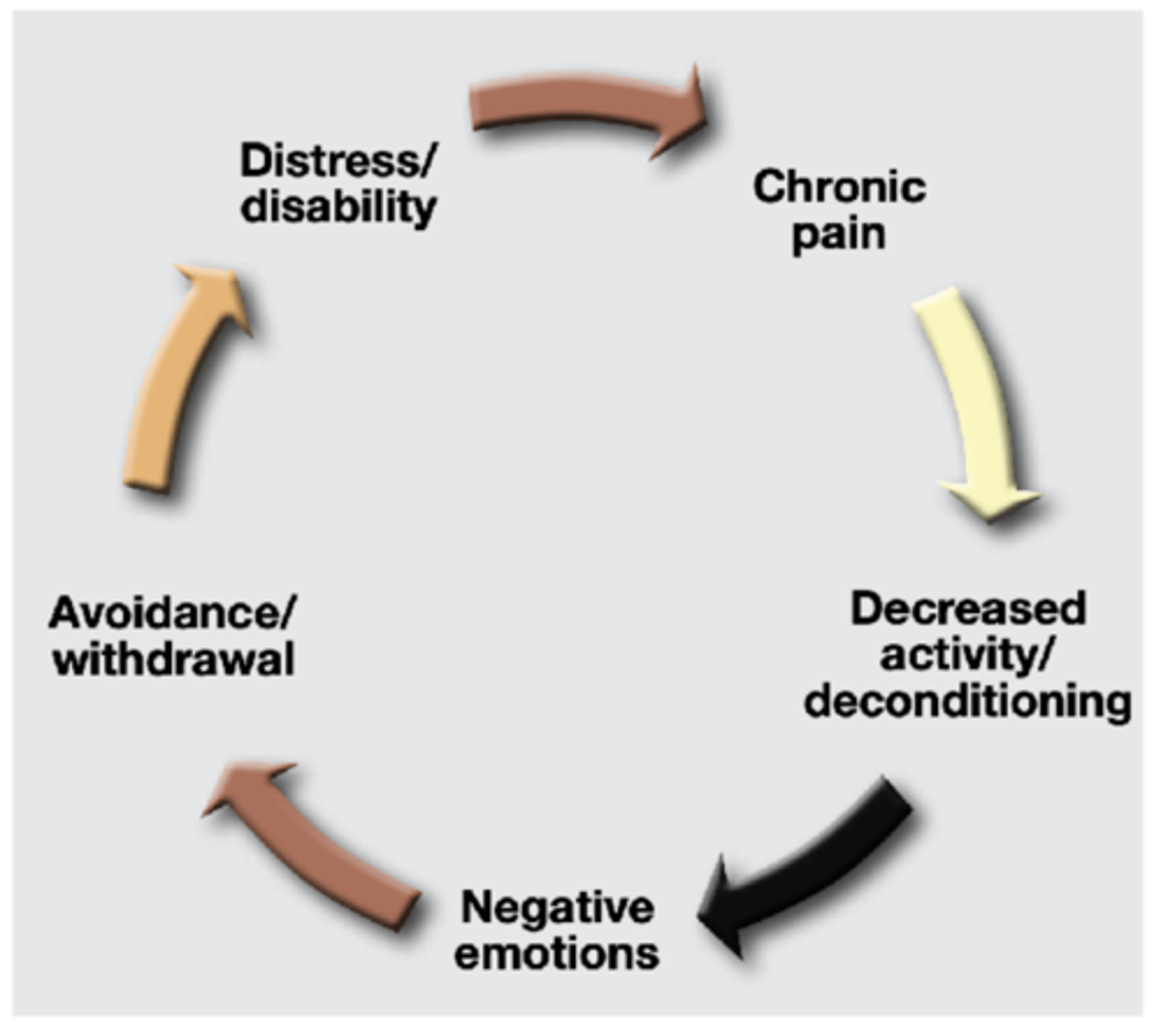 Distress/
disability

Chronic
pain

Decreased
activity/
deconditioning

Negative
emotions

Avoidance/
withdrawal